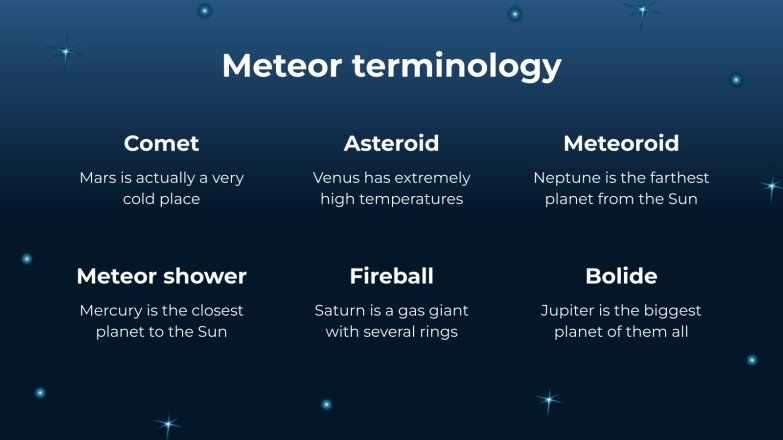 Meteor terminology

Comet

Mars is actually a very cold place

Asteroid

Venus has extremely high temperatures

Meteoroid

Neptune is the farthest planet from the Sun

Meteor shower

Mercury is the closest planet to the Sun

Fireball

Saturn is a gas giant with several rings

Bolide

Jupiter is the biggest planet of them all